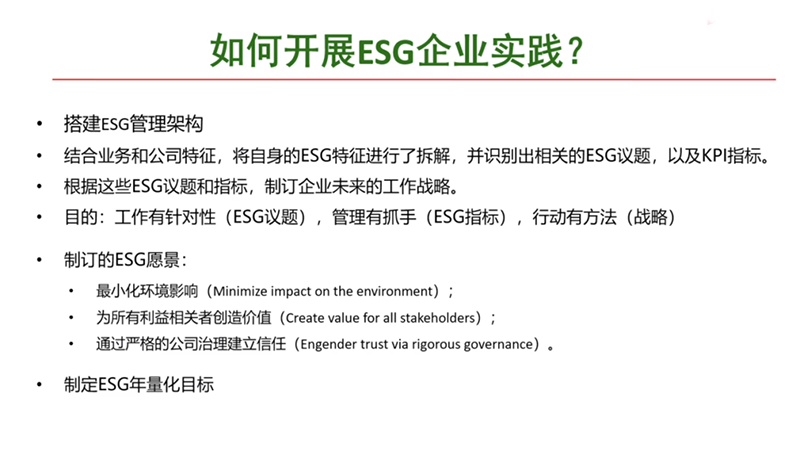 如何开展ESG企业实践？

• 搭建ESG管理架构
• 结合业务和公司特征，将自身的ESG特征进行了拆解，并识别出相关的ESG议题，以及KPI指标。
• 根据这些ESG议题和指标，制订企业未来的工作战略。
• 目的：工作有针对性（ESG议题），管理有抓手（ESG指标），行动有方法（战略）

• 制订的ESG愿景：
  • 最小化环境影响（Minimize impact on the environment）；
  • 为所有利益相关者创造价值（Create value for all stakeholders）；
  • 通过严格的公司治理建立信任（Engender trust via rigorous governance）。

• 制定ESG年量化目标